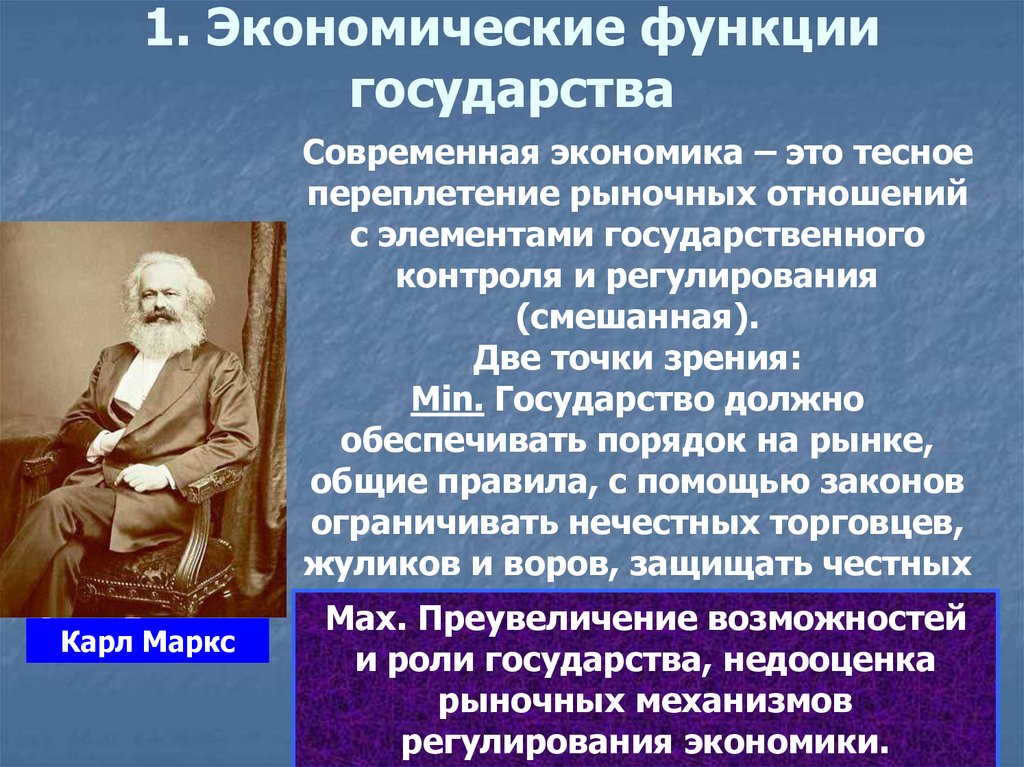 1. Экономические функции государства

Современная экономика – это тесное переплетение рыночных отношений с элементами государственного контроля и регулирования (смешанная).
Две точки зрения:
Min. Государство должно обеспечивать порядок на рынке, общие правила, с помощью законов ограничивать нечестных торговцев, жуликов и воров, защищать честных

Карл Маркс

Max. Преувеличение возможностей и роли государства, недооценка рыночных механизмов регулирования экономики.